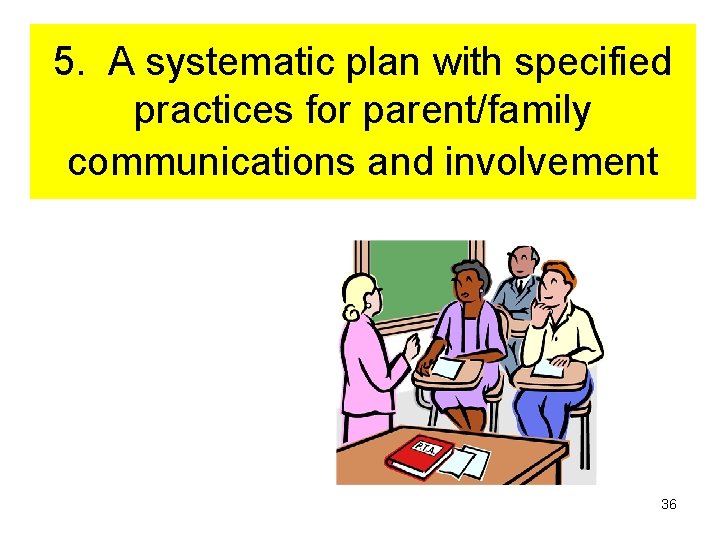 5. A systematic plan with specified practices for parent/family communications and involvement

P.T.A.

36